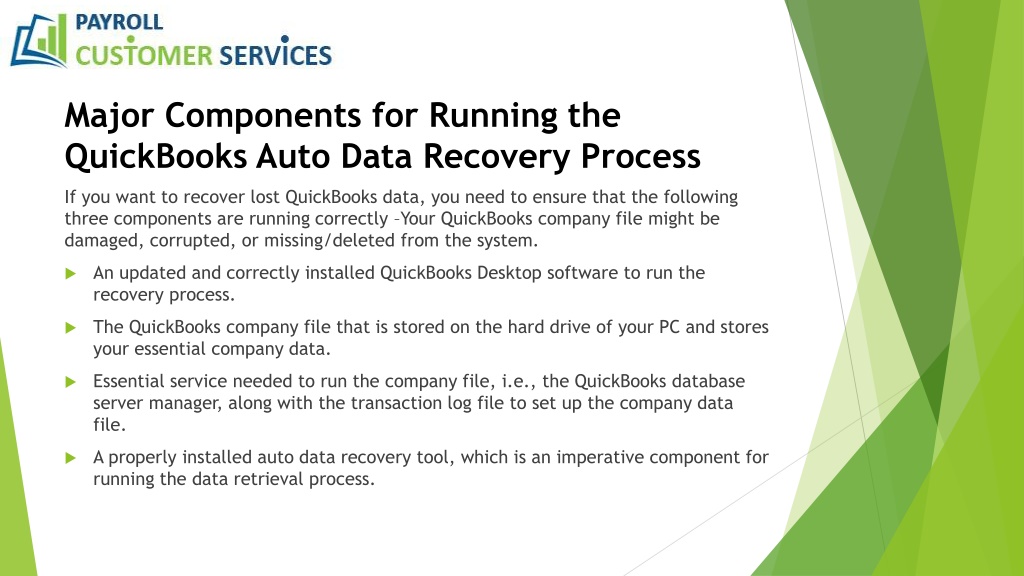 PAYROLL
CUSTOMER SERVICES

Major Components for Running the QuickBooks Auto Data Recovery Process

If you want to recover lost QuickBooks data, you need to ensure that the following three components are running correctly –Your QuickBooks company file might be damaged, corrupted, or missing/deleted from the system.

An updated and correctly installed QuickBooks Desktop software to run the recovery process.

The QuickBooks company file that is stored on the hard drive of your PC and stores your essential company data.

Essential service needed to run the company file, i.e., the QuickBooks database server manager, along with the transaction log file to set up the company data file.

A properly installed auto data recovery tool, which is an imperative component for running the data retrieval process.